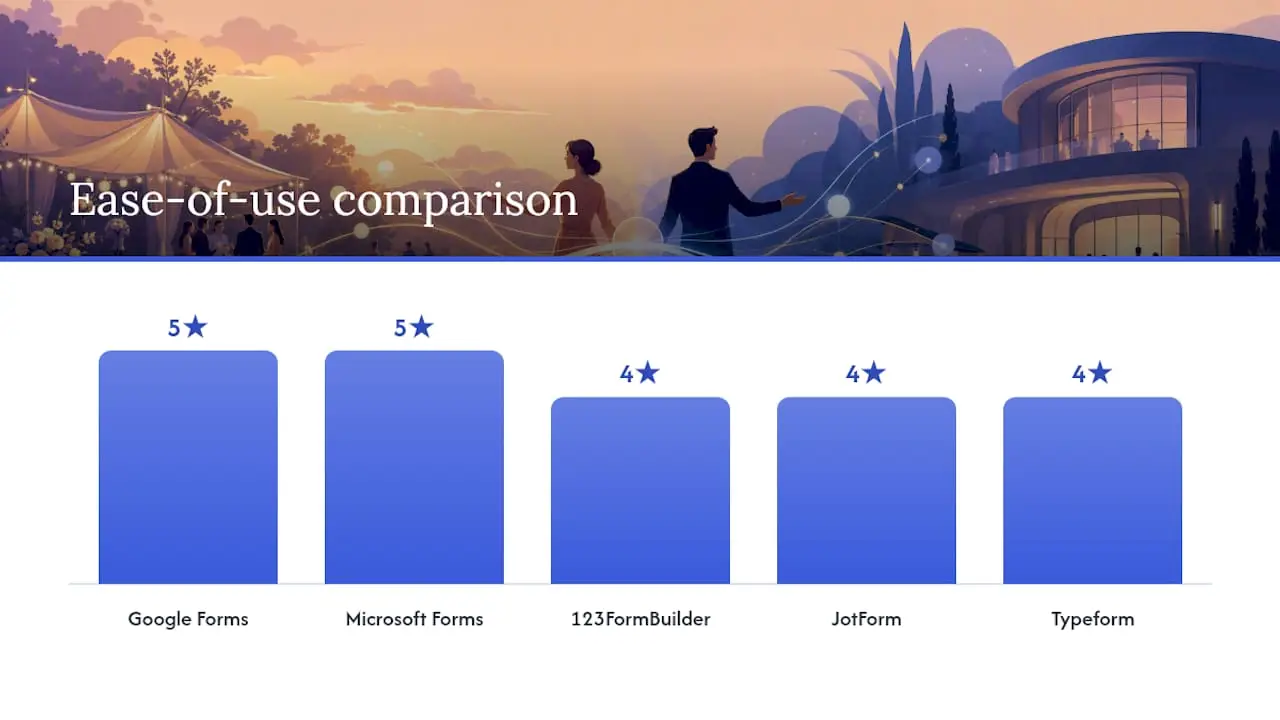 Ease-of-use comparison

5★
5★
4★
4★
4★

Google Forms
Microsoft Forms
123FormBuilder
JotForm
Typeform